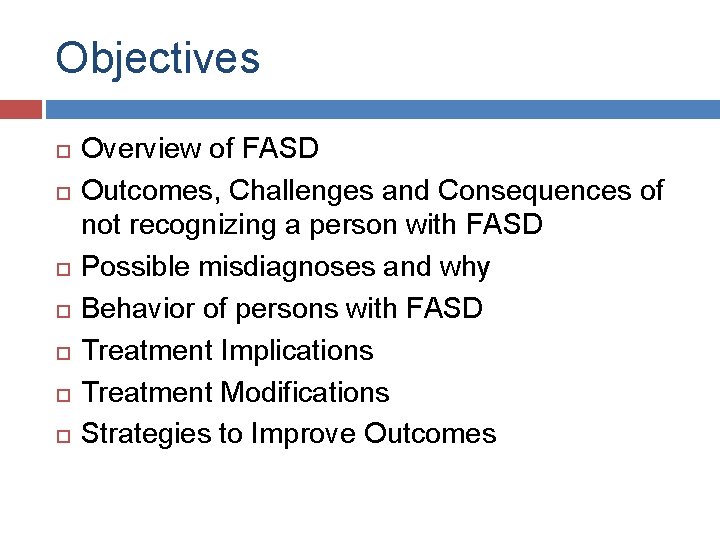 Objectives

- Overview of FASD
- Outcomes, Challenges and Consequences of not recognizing a person with FASD
- Possible misdiagnoses and why
- Behavior of persons with FASD
- Treatment Implications
- Treatment Modifications
- Strategies to Improve Outcomes